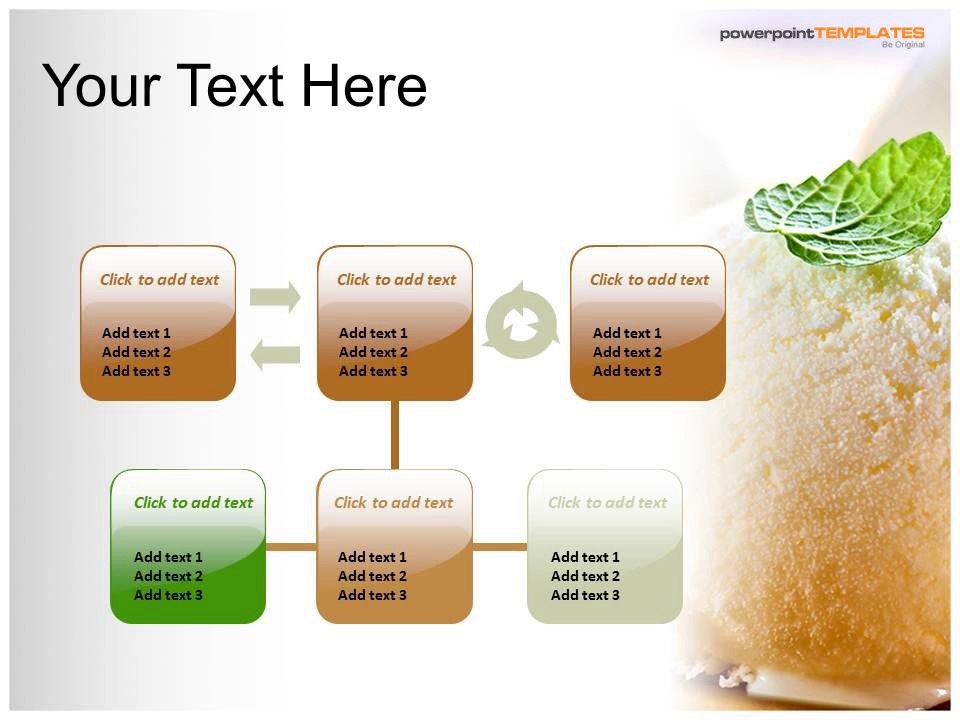 powerpointTEMPLATES
Be Original

Your Text Here

Click to add text
Add text 1
Add text 2
Add text 3

Click to add text
Add text 1
Add text 2
Add text 3

Click to add text
Add text 1
Add text 2
Add text 3

Click to add text
Add text 1
Add text 2
Add text 3

Click to add text
Add text 1
Add text 2
Add text 3

Click to add text
Add text 1
Add text 2
Add text 3